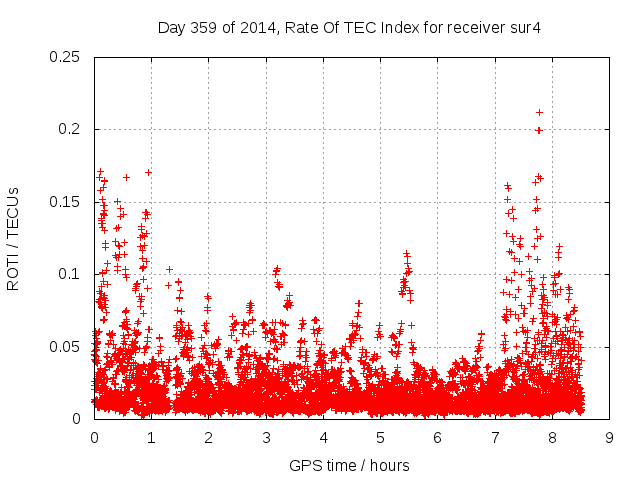 Day 359 of 2014, Rate Of TEC Index for receiver sur4

ROTI / TECUs

0.25
0.2
0.15
0.1
0.05
0

0 1 2 3 4 5 6 7 8 9

GPS time / hours